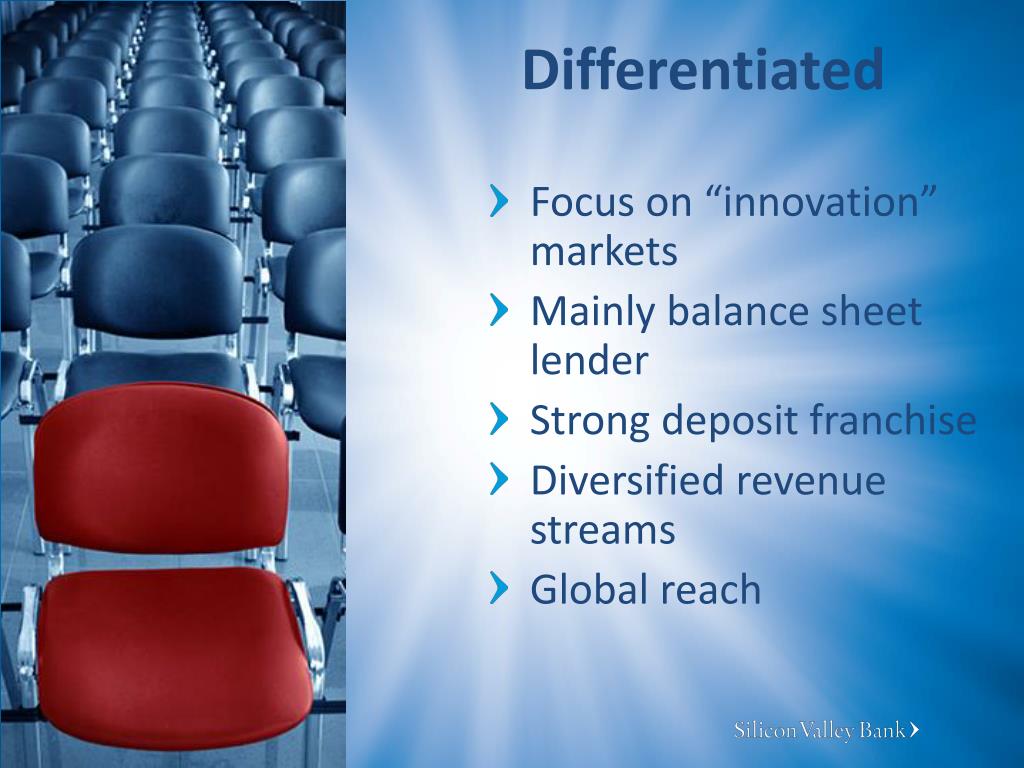 Differentiated

› Focus on “innovation” markets
› Mainly balance sheet lender
› Strong deposit franchise
› Diversified revenue streams
› Global reach

Silicon Valley Bank›